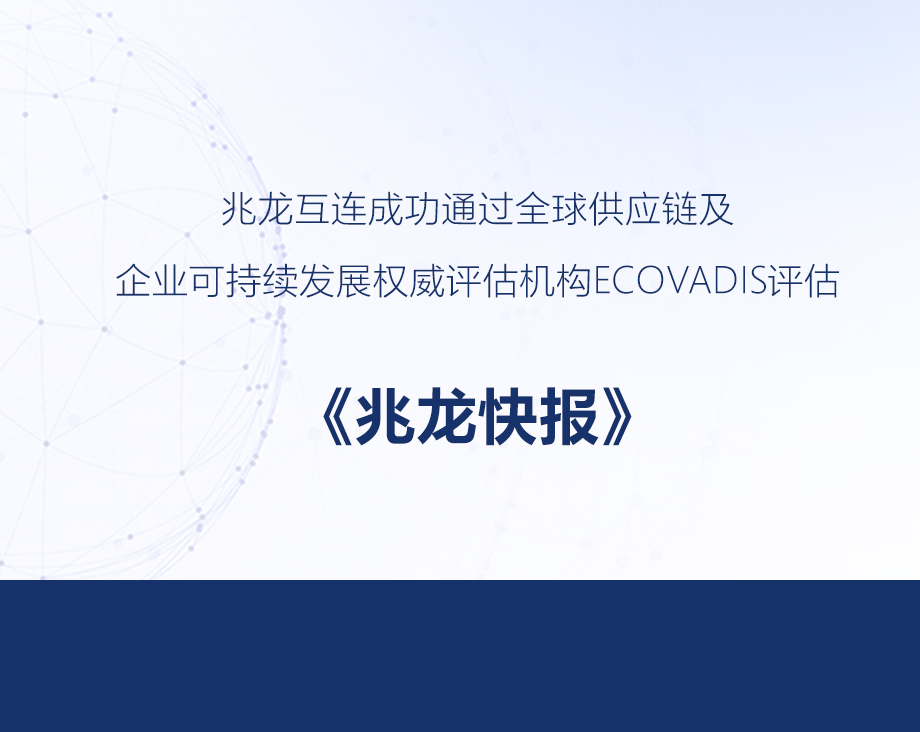 兆龙互连成功通过全球供应链及
企业可持续发展权威评估机构ECOVADIS评估

《兆龙快报》